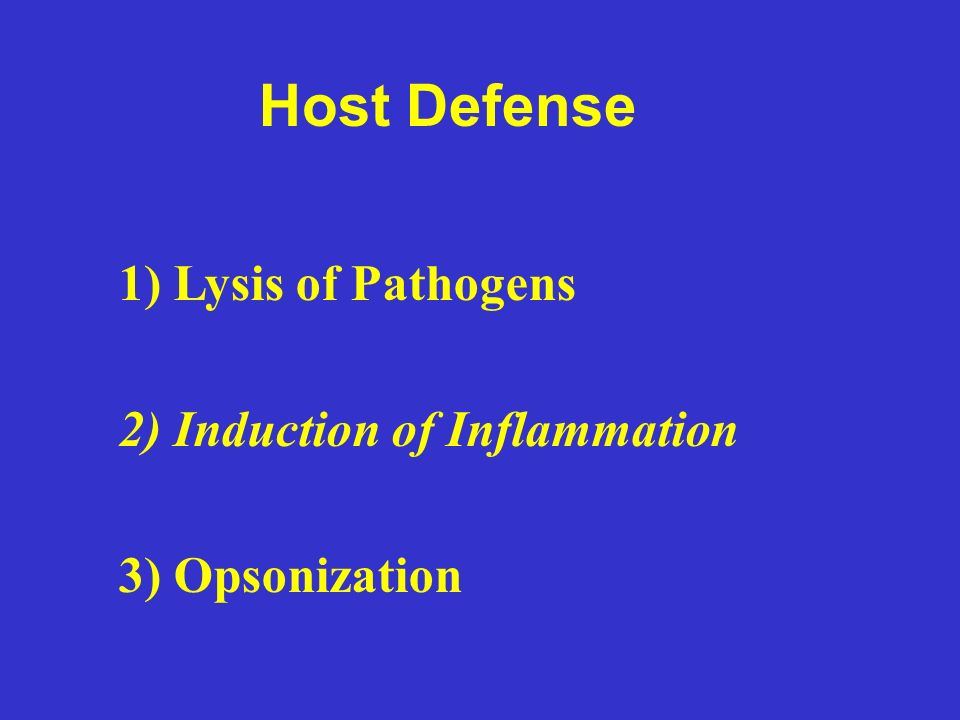 Host Defense

1) Lysis of Pathogens

2) Induction of Inflammation

3) Opsonization